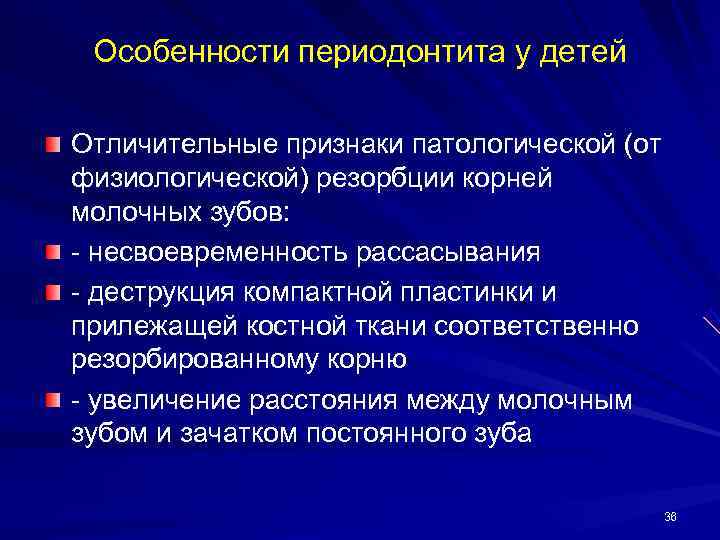 Особенности периодонтита у детей

Отличительные признаки патологической (от физиологической) резорбции корней молочных зубов:

- несвоевременность рассасывания

- деструкция компактной пластинки и прилежащей костной ткани соответственно резорбированному корню

- увеличение расстояния между молочным зубом и зачатком постоянного зуба

36